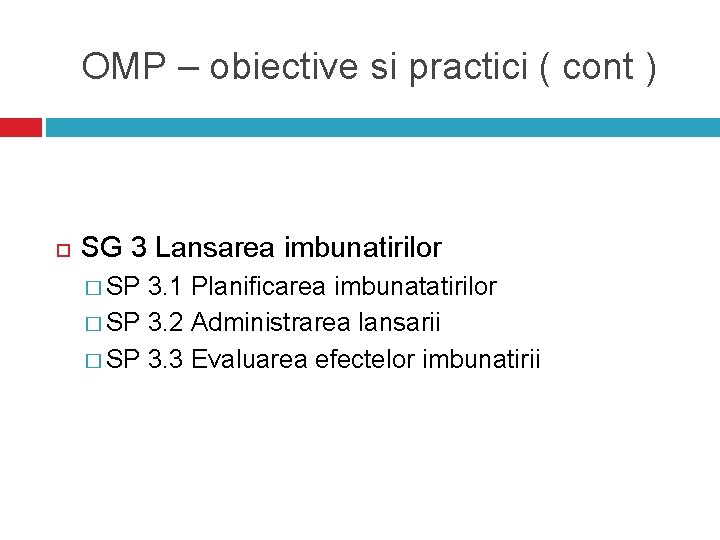 OMP – obiective si practici ( cont )

SG 3 Lansarea imbunatirilor
SP 3.1 Planificarea imbunatatirilor
SP 3.2 Administrarea lansarii
SP 3.3 Evaluarea efectelor imbunatirii